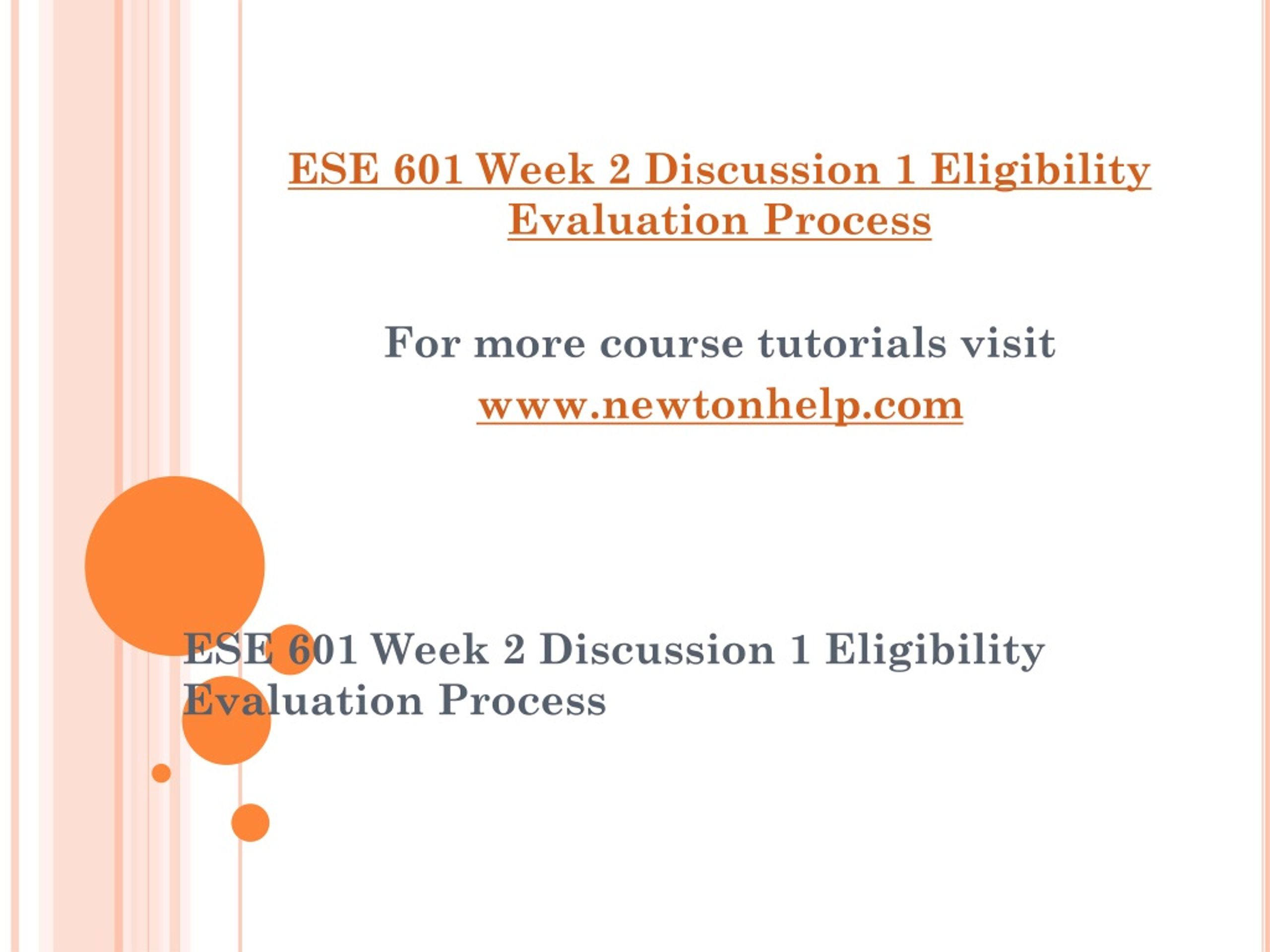 ESE 601 Week 2 Discussion 1 Eligibility Evaluation Process

For more course tutorials visit

www.newtonhelp.com

ESE 601 Week 2 Discussion 1 Eligibility Evaluation Process